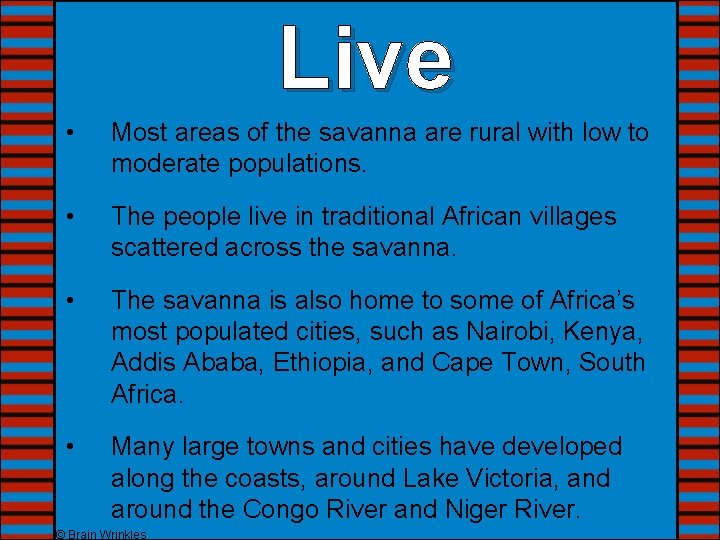 Live

• Most areas of the savanna are rural with low to moderate populations.

• The people live in traditional African villages scattered across the savanna.

• The savanna is also home to some of Africa's most populated cities, such as Nairobi, Kenya, Addis Ababa, Ethiopia, and Cape Town, South Africa.

• Many large towns and cities have developed along the coasts, around Lake Victoria, and around the Congo River and Niger River.

© Brain Wrinkles